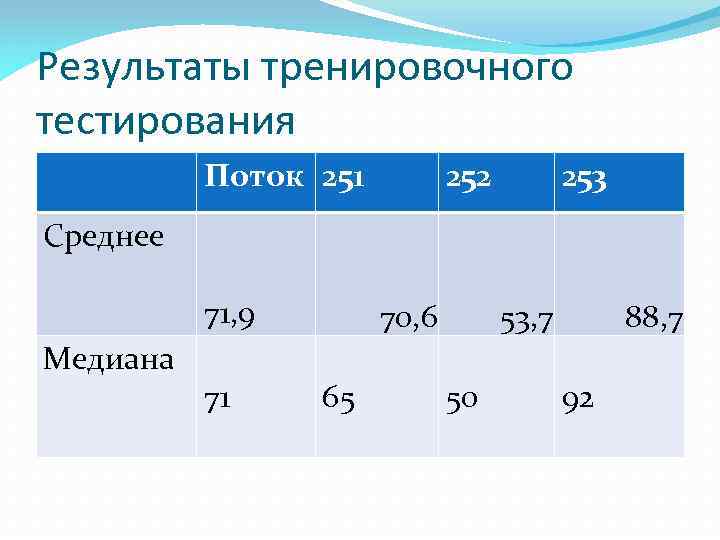 Результаты тренировочного тестирования

| | Поток | 251 | 252 | 253 |
|---|---|---|---|---|
| Среднее | 71,9 | 70,6 | 53,7 | 88,7 |
| Медиана | 71 | 65 | 50 | 92 |